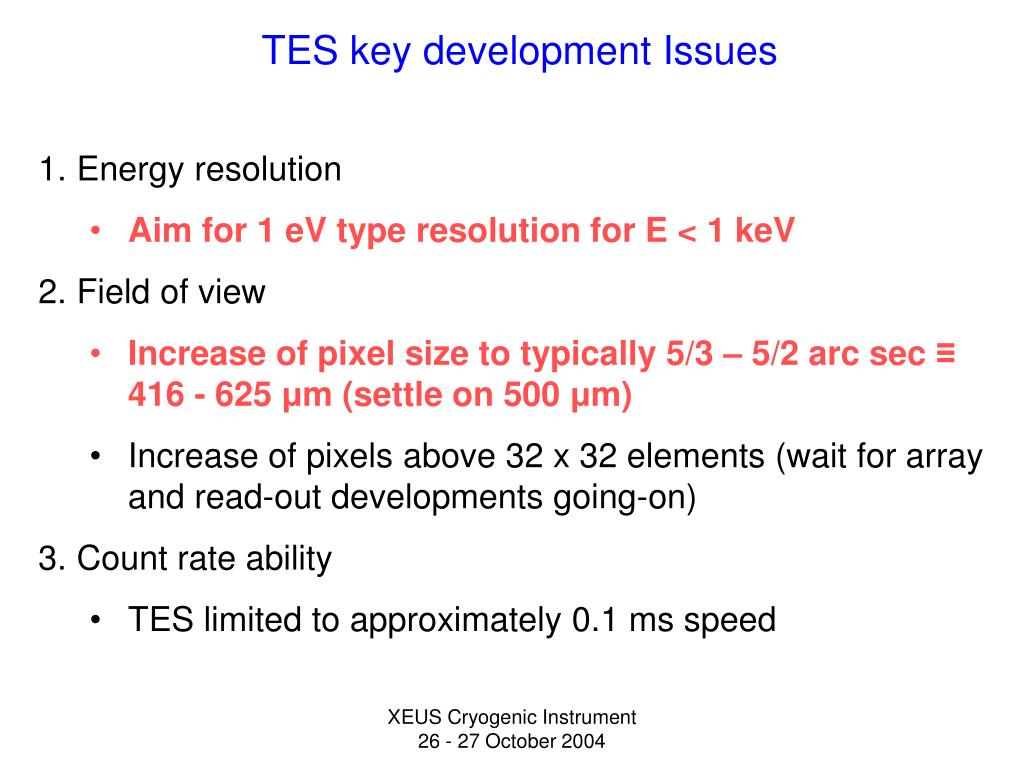 TES key development Issues

1. Energy resolution

• Aim for 1 eV type resolution for E < 1 keV

2. Field of view

• Increase of pixel size to typically 5/3 – 5/2 arc sec ≡ 416 - 625 μm (settle on 500 μm)

• Increase of pixels above 32 x 32 elements (wait for array and read-out developments going-on)

3. Count rate ability

• TES limited to approximately 0.1 ms speed

XEUS Cryogenic Instrument
26 - 27 October 2004